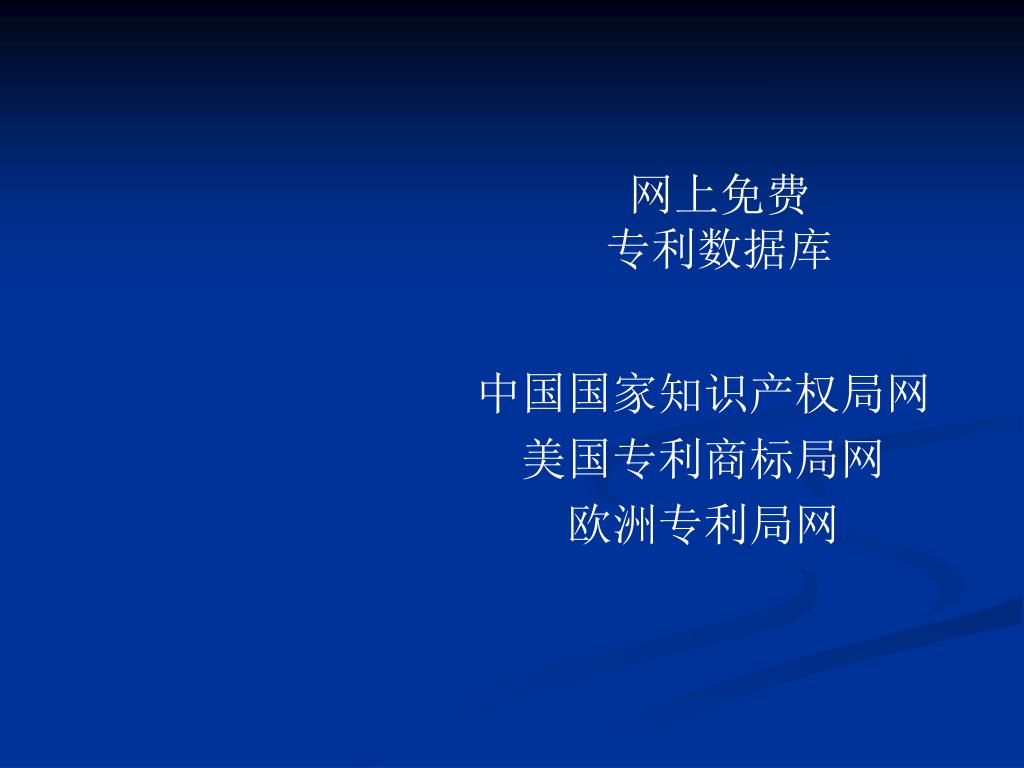 网上免费
专利数据库

中国国家知识产权局网
美国专利商标局网
欧洲专利局网